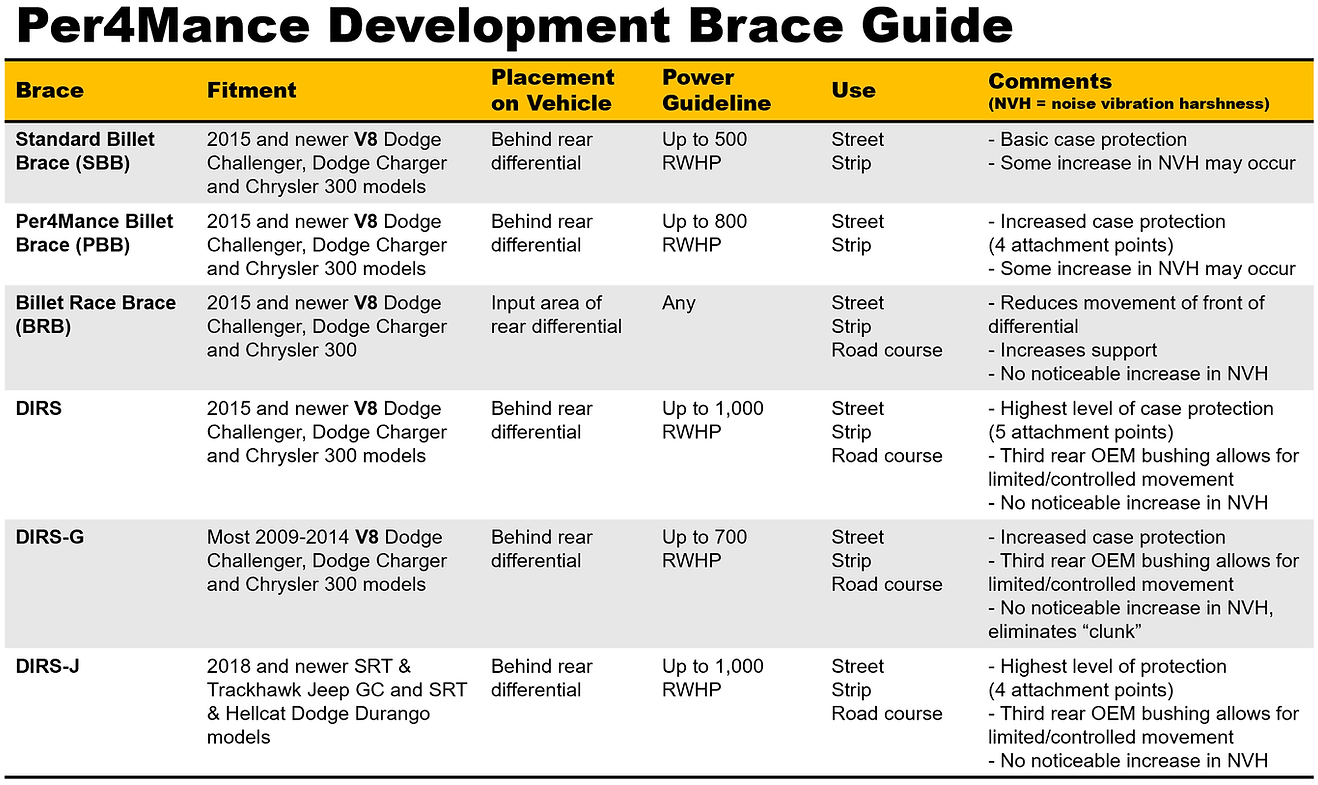 Per4Mance Development Brace Guide

| Brace | Fitment | Placement on Vehicle | Power Guideline | Use | Comments (NVH = noise vibration harshness) |
|---|---|---|---|---|---|
| Standard Billet Brace (SBB) | 2015 and newer V8 Dodge Challenger, Dodge Charger and Chrysler 300 models | Behind rear differential | Up to 500 RWHP | Street Strip | - Basic case protection - Some increase in NVH may occur |
| Per4Mance Billet Brace (PBB) | 2015 and newer V8 Dodge Challenger, Dodge Charger and Chrysler 300 models | Behind rear differential | Up to 800 RWHP | Street Strip | - Increased case protection (4 attachment points) - Some increase in NVH may occur |
| Billet Race Brace (BRB) | 2015 and newer V8 Dodge Challenger, Dodge Charger and Chrysler 300 | Input area of rear differential | Any | Street Strip Road course | - Reduces movement of front of differential - Increases support - No noticeable increase in NVH |
| DIRS | 2015 and newer V8 Dodge Challenger, Dodge Charger and Chrysler 300 models | Behind rear differential | Up to 1,000 RWHP | Street Strip Road course | - Highest level of case protection (5 attachment points) - Third rear OEM bushing allows for limited/controlled movement - No noticeable increase in NVH |
| DIRS-G | Most 2009-2014 V8 Dodge Challenger, Dodge Charger and Chrysler 300 models | Behind rear differential | Up to 700 RWHP | Street Strip Road course | - Increased case protection - Third rear OEM bushing allows for limited/controlled movement - No noticeable increase in NVH, eliminates “clunk” |
| DIRS-J | 2018 and newer SRT & Trackhawk Jeep GC and SRT & Hellcat Dodge Durango models | Behind rear differential | Up to 1,000 RWHP | Street Strip Road course | - Highest level of protection (4 attachment points) - Third rear OEM bushing allows for limited/controlled movement - No noticeable increase in NVH |